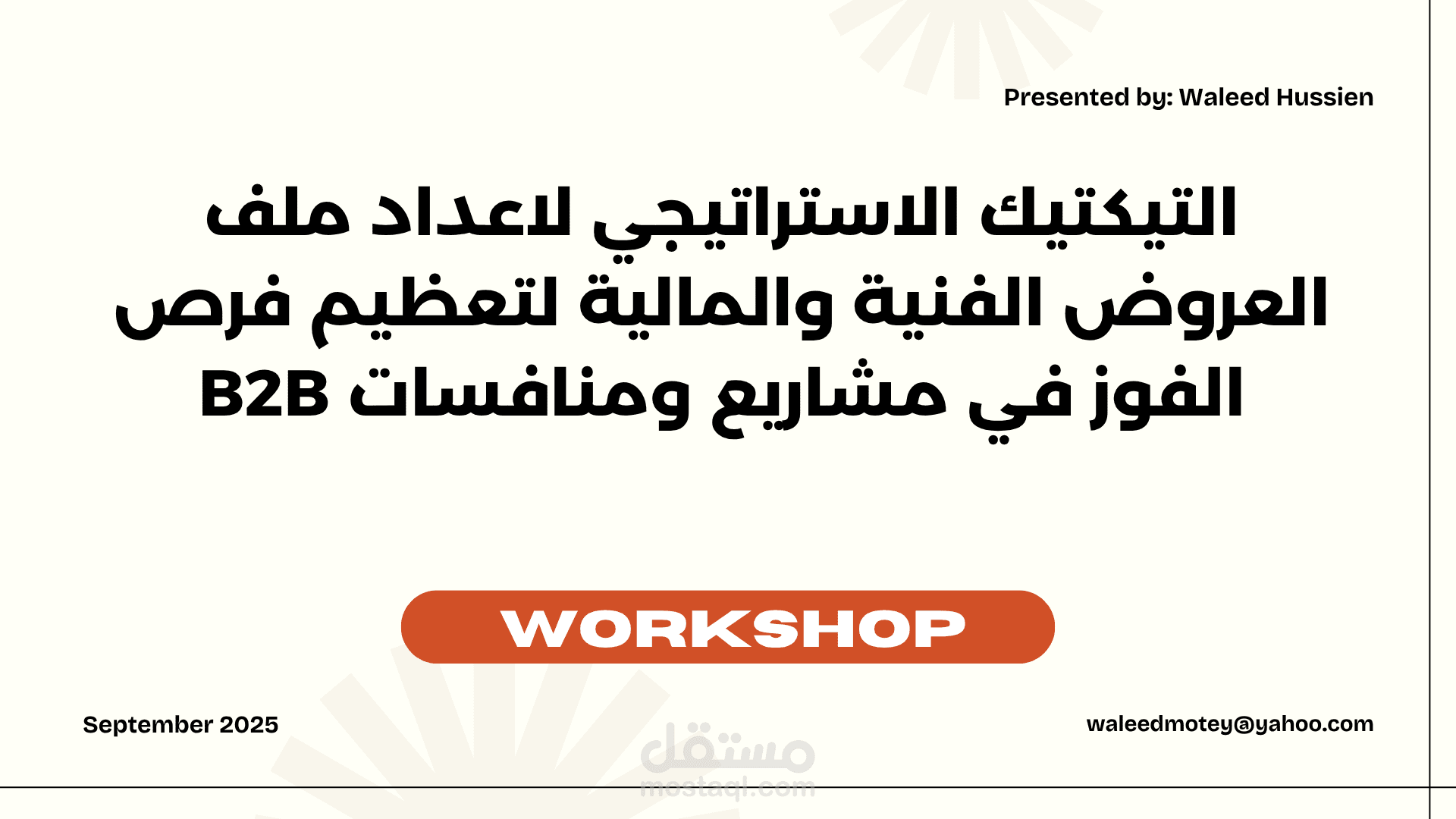 Presented by: Waleed Hussien

التيكتيك الاستراتيجي لاعداد ملف العروض الفنية والمالية لتعظيم فرص الفوز في مشاريع ومنافسات B2B

WORKSHOP

September 2025

waleedmotey@yahoo.com

مستقل
mostaql.com